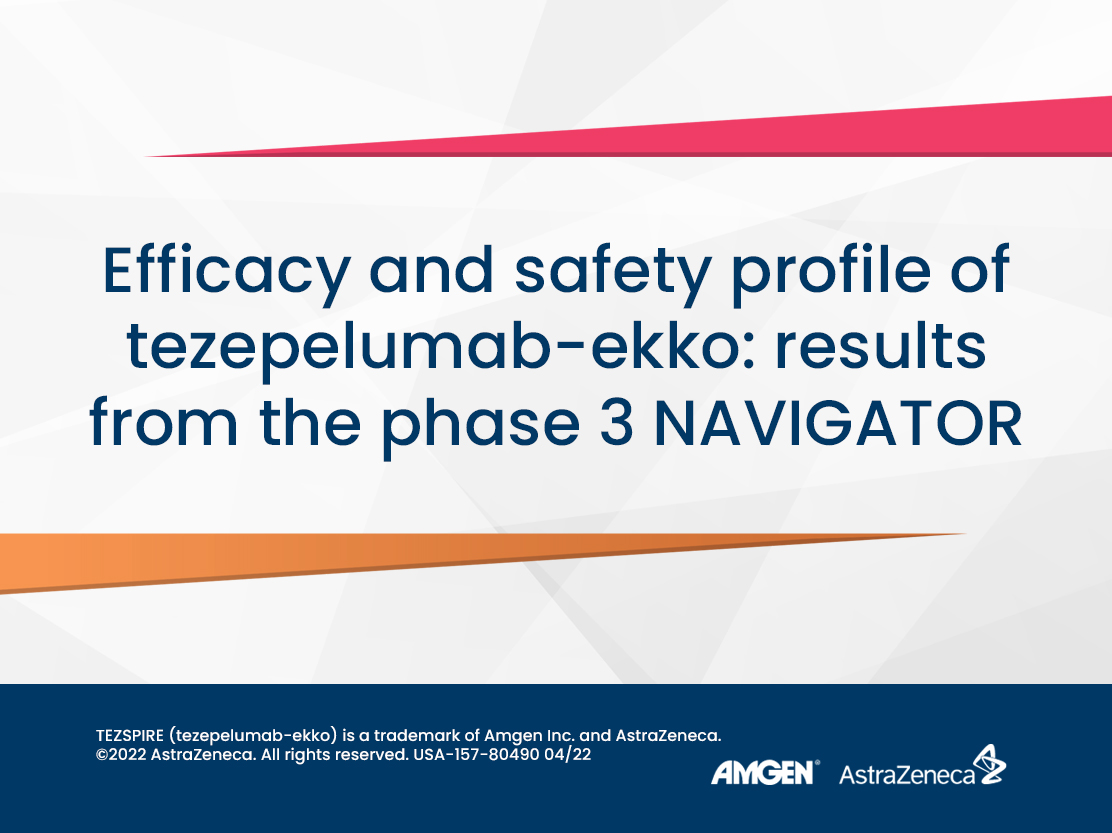 Efficacy and safety profile of tezepelumab-ekko: results from the phase 3 NAVIGATOR

TEZSPIRE (tezepelumab-ekko) is a trademark of Amgen Inc. and AstraZeneca.
©2022 AstraZeneca. All rights reserved. USA-157-80490 04/22

AMGEN® AstraZeneca